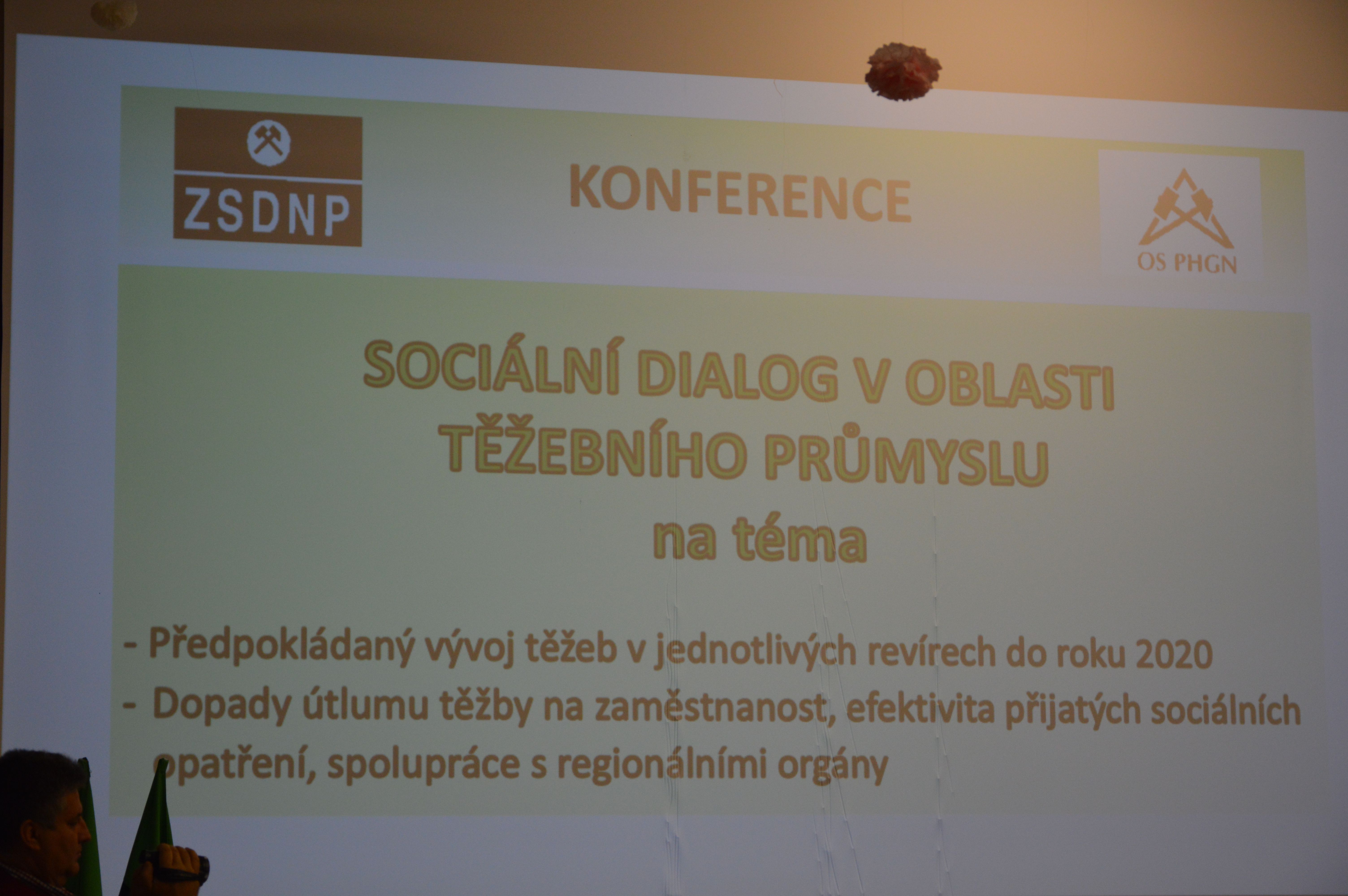 ZSDNP

KONFERENCE

OS PHGN

SOCIÁLNÍ DIALOG V OBLASTI TĚŽEBNÍHO PRŮMYSLU na téma

- Předpokládaný vývoj těžeb v jednotlivých revírech do roku 2020
- Dopady útlumu těžby na zaměstnanost, efektivita přijatých sociálních opatření, spolupráce s regionálními orgány